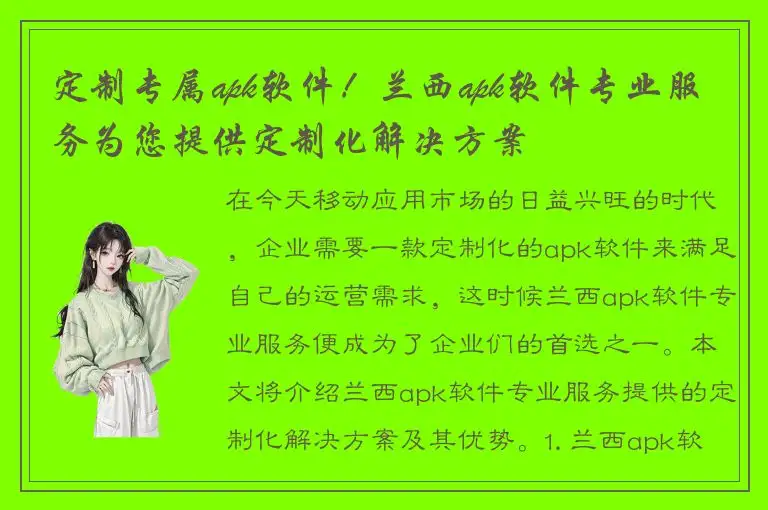 定制专属apk软件！兰西apk软件专业服务为您提供定制化解决方案

在今天移动应用市场的日益兴旺的时代，企业需要一款定制化的apk软件来满足自己的运营需求，这时候兰西apk软件专业服务便成为了企业们的首选之一。本文将介绍兰西apk软件专业服务提供的定制化解决方案及其优势。1. 兰西apk软